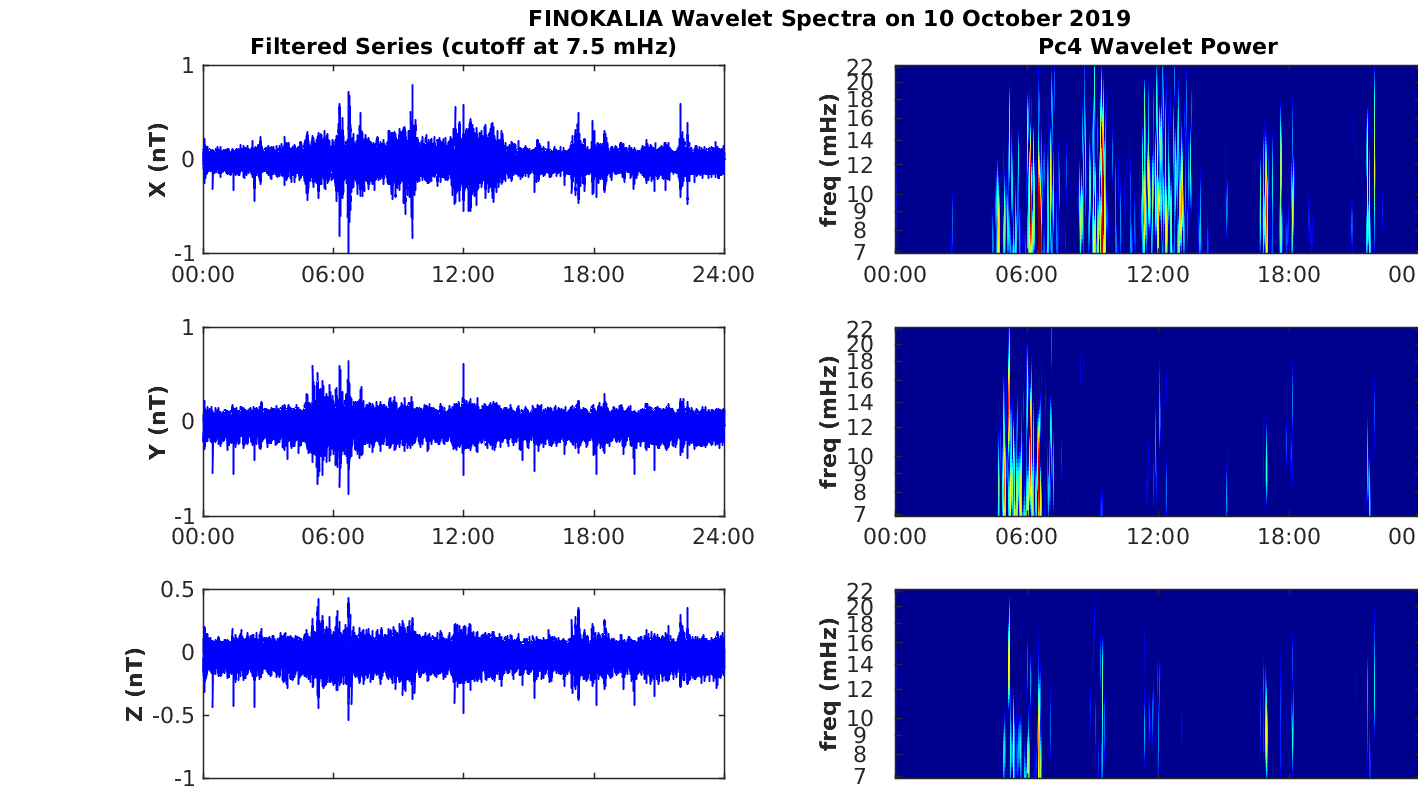 FINOKALIA Wavelet Spectra on 10 October 2019

Filtered Series (cutoff at 7.5 mHz)

X (nT)
1
0
-1
00:00 06:00 12:00 18:00 24:00

Y (nT)
1
0
-1
00:00 06:00 12:00 18:00 24:00

Z (nT)
0.5
0
-0.5
-1

Pc4 Wavelet Power

freq (mHz)
22
20
18
16
14
12
10
9
8
7
00:00 06:00 12:00 18:00 00

freq (mHz)
22
20
18
16
14
12
10
9
8
7
00:00 06:00 12:00 18:00 00

freq (mHz)
22
20
18
16
14
12
10
9
8
7